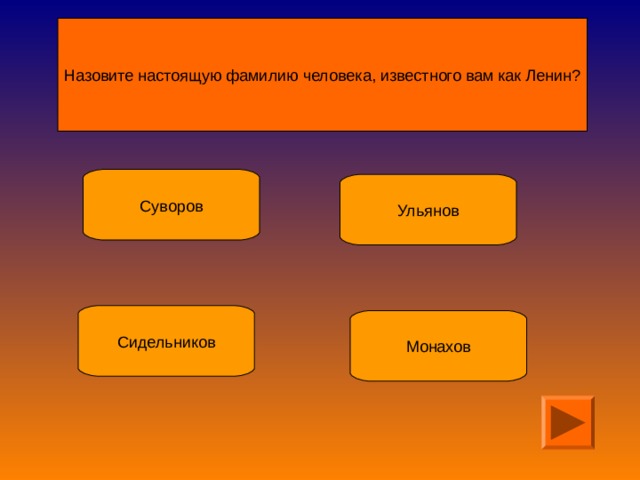 Назовите настоящую фамилию человека, известного вам как Ленин?

Суворов

Ульянов

Сидельников

Монахов